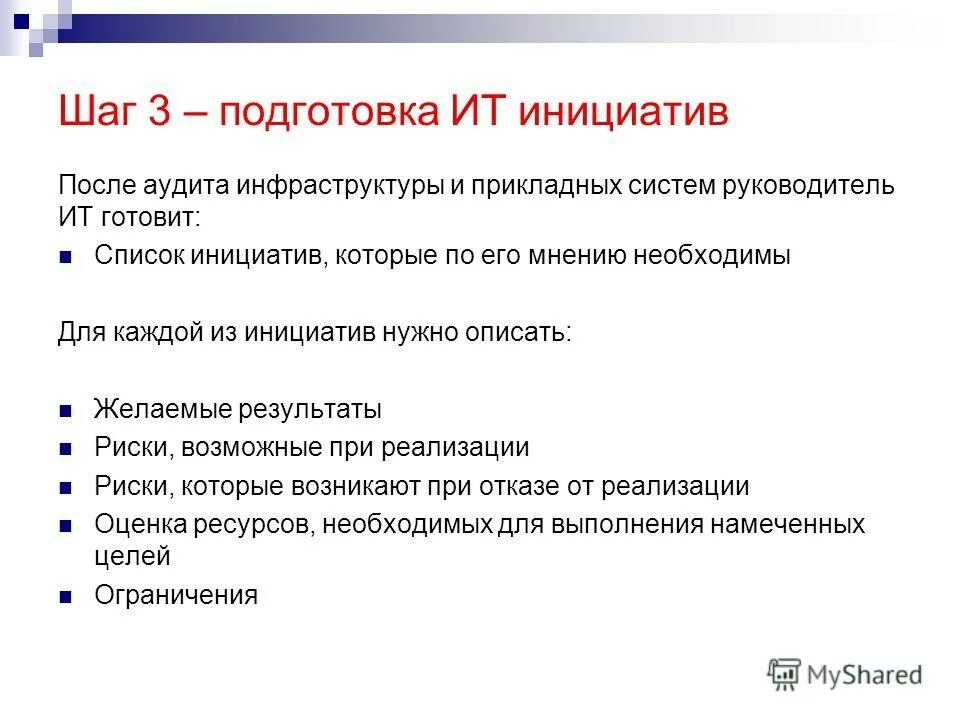 Шаг 3 – подготовка ИТ инициатив

После аудита инфраструктуры и прикладных систем руководитель ИТ готовит:

- Список инициатив, которые по его мнению необходимы

Для каждой из инициатив нужно описать:

- Желаемые результаты
- Риски, возможные при реализации
- Риски, которые возникают при отказе от реализации
- Оценка ресурсов, необходимых для выполнения намеченных целей
- Ограничения

MyShared